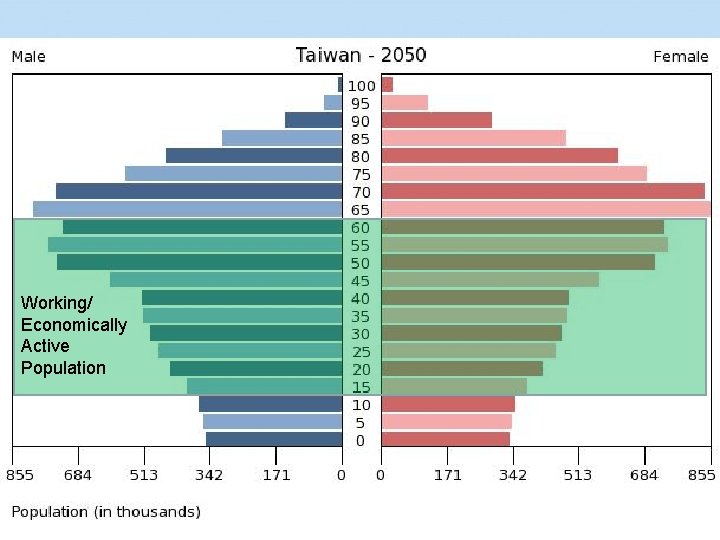 Male

Taiwan - 2050

Female

100
95
90
85
80
75
70
65
60
55
50
45
40
35
30
25
20
15
10
5
0

Working/ Economically Active Population

855 684 513 342 171 0

0 171 342 513 684 855

Population (in thousands)